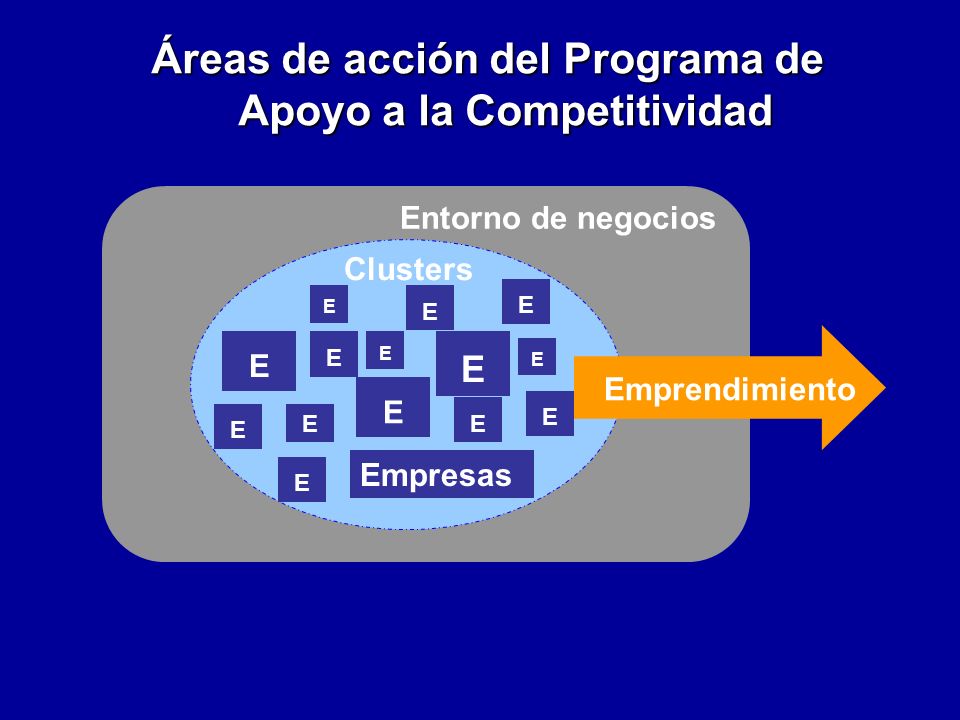 Áreas de acción del Programa de Apoyo a la Competitividad

Entorno de negocios

Clusters

E E E

E E E E E

E E E E E

E

Empresas

Emprendimiento